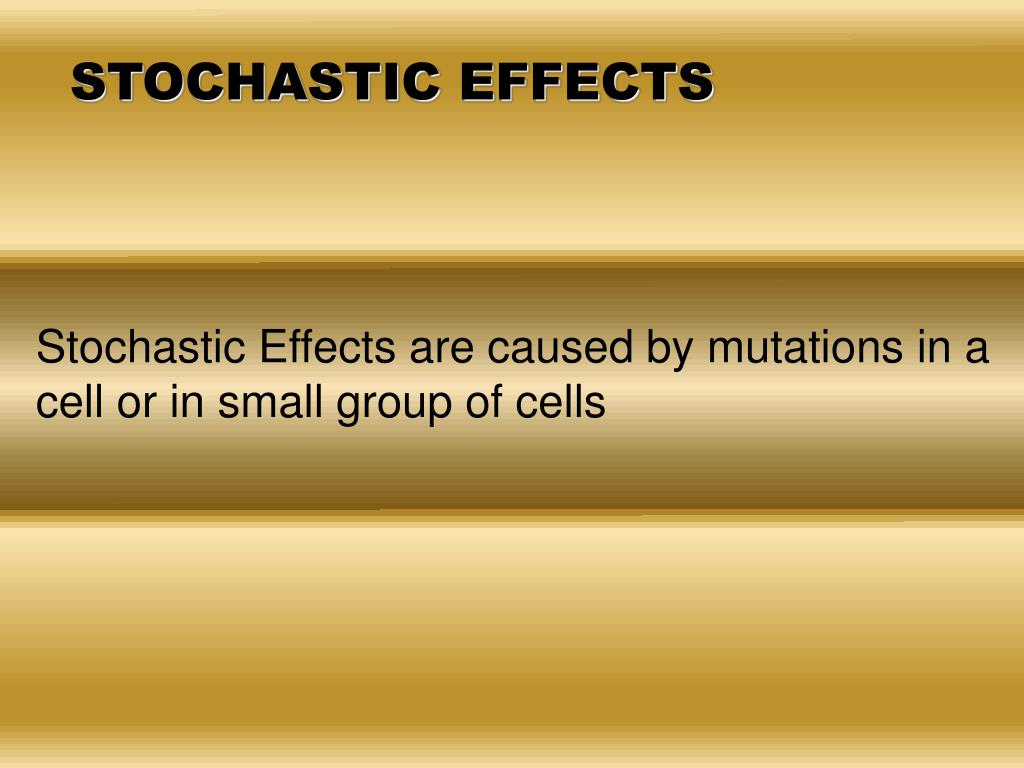 STOCHASTIC EFFECTS

Stochastic Effects are caused by mutations in a cell or in small group of cells